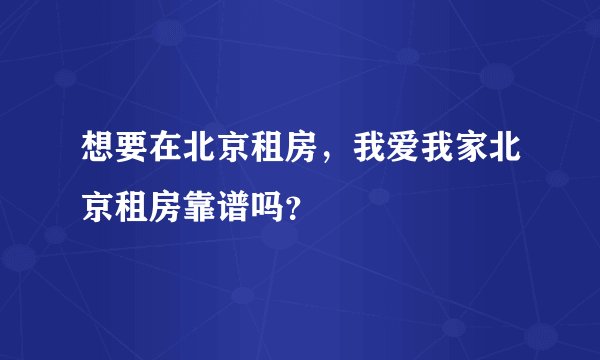 想要在北京租房，我爱我家北京租房靠谱吗?